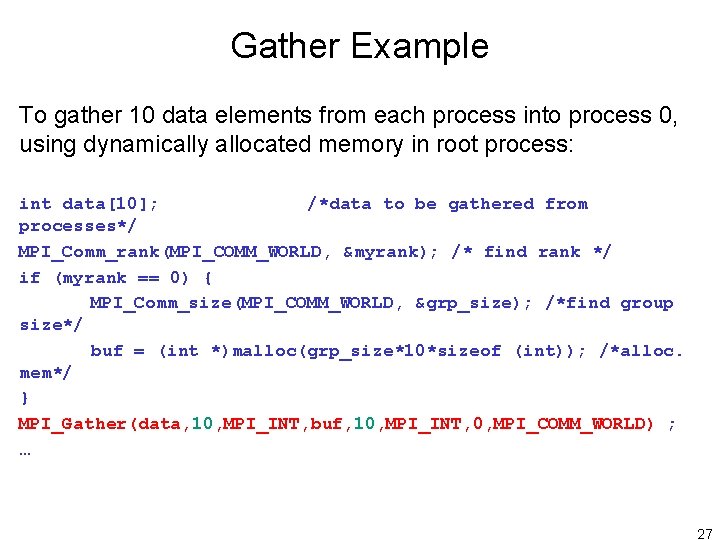 Gather Example

To gather 10 data elements from each process into process 0, using dynamically allocated memory in root process:

int data[10]; /*data to be gathered from processes*/
MPI_Comm_rank(MPI_COMM_WORLD, &myrank); /* find rank */
if (myrank == 0) {
MPI_Comm_size(MPI_COMM_WORLD, &grp_size); /*find group size*/
buf = (int *)malloc(grp_size*10*sizeof (int)); /*alloc. mem*/
}
MPI_Gather(data,10,MPI_INT,buf,10,MPI_INT,0,MPI_COMM_WORLD) ;
…

27